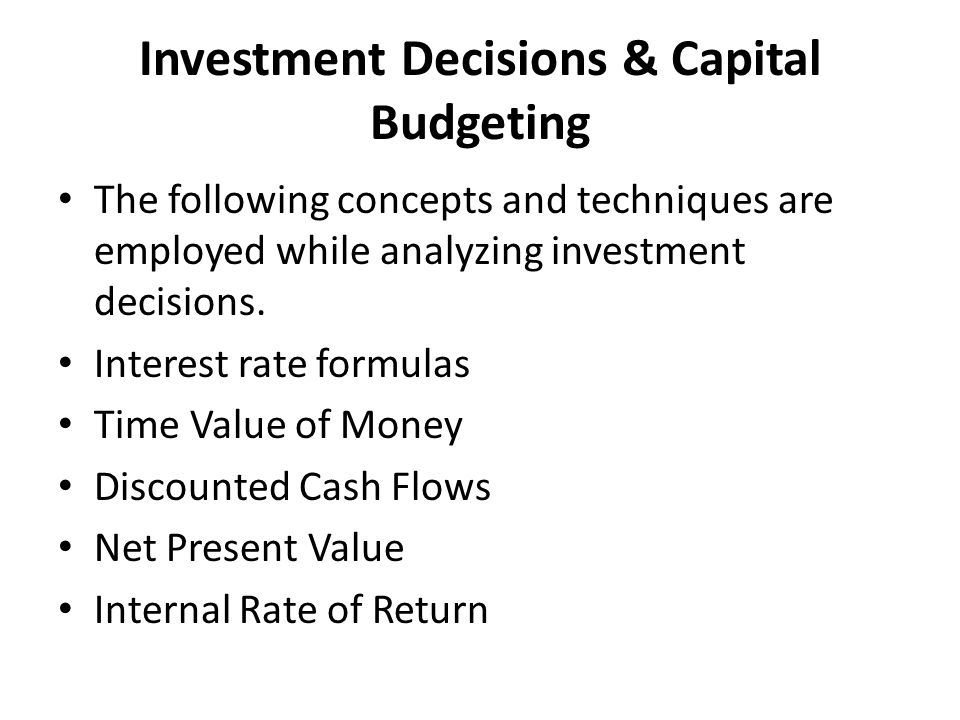 Investment Decisions & Capital Budgeting

• The following concepts and techniques are employed while analyzing investment decisions.
• Interest rate formulas
• Time Value of Money
• Discounted Cash Flows
• Net Present Value
• Internal Rate of Return